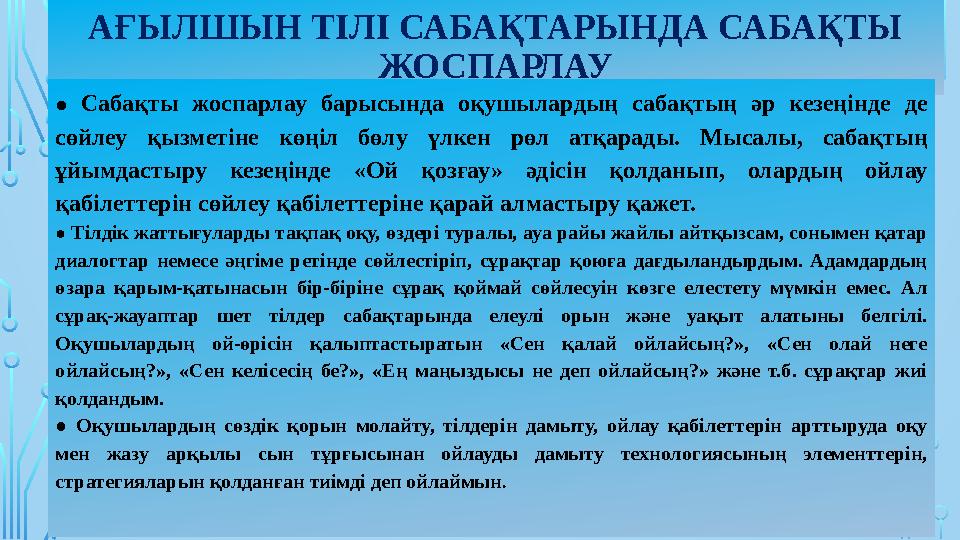 АҒЫЛШЫН ТІЛІ САБАҚТАРЫНДА САБАҚТЫ ЖОСПАРЛАУ

● Сабақты жоспарлау барысында оқушылардың сабақтың әр кезеңінде де сөйлеу қызметіне көңіл бөлу үлкен рөл атқарады. Мысалы, сабақтың ұйымдастыру кезеңінде «Ой қозғау» әдісін қолданып, олардың ойлау қабілеттерін сөйлеу қабілеттеріне қарай алмастыру қажет.

● Тілдік жаттығуларды тақпақ оқу, өздері туралы, ауа райы жайлы айтқызсам, сонымен қатар диалогтар немесе әңгіме ретінде сөйлестіріп, сұрақтар қоюға дағдыландырдым. Адамдардың өзара қарым-қатынасын бір-біріне сұрақ қоймай сөйлесуін көзге елестету мүмкін емес. Ал сұрақ-жауаптар шет тілдер сабақтарында елеулі орын және уақыт алатыны белгілі. Оқушылардың ой-өрісін қалыптастыратын «Сен қалай ойлайсың?», «Сен олай неге ойлайсың?», «Сен келісесің бе?», «Ең маңыздысы не деп ойлайсың?» және т.б. сұрақтар жиі қолдандым.

● Оқушылардың сөздік қорын молайту, тілдерін дамыту, ойлау қабілеттерін арттыруда оқу мен жазу арқылы сын тұрғысынан ойлауды дамыту технологиясының элементтерін, стратегияларын қолданған тиімді деп ойлаймын.